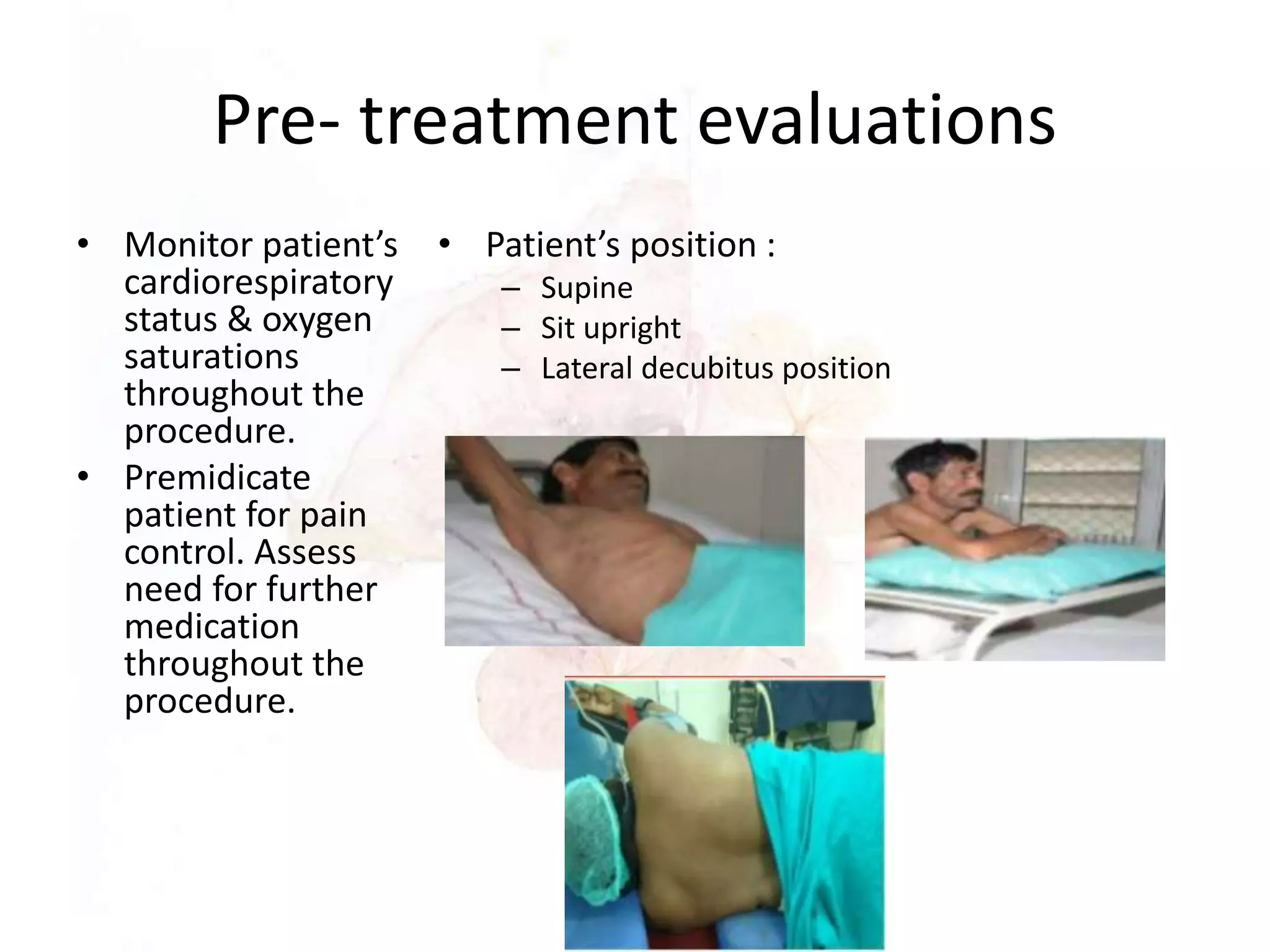 Pre- treatment evaluations

• Monitor patient’s cardiorespiratory status & oxygen saturations throughout the procedure.
• Premidicate patient for pain control. Assess need for further medication throughout the procedure.

• Patient’s position :
– Supine
– Sit upright
– Lateral decubitus position